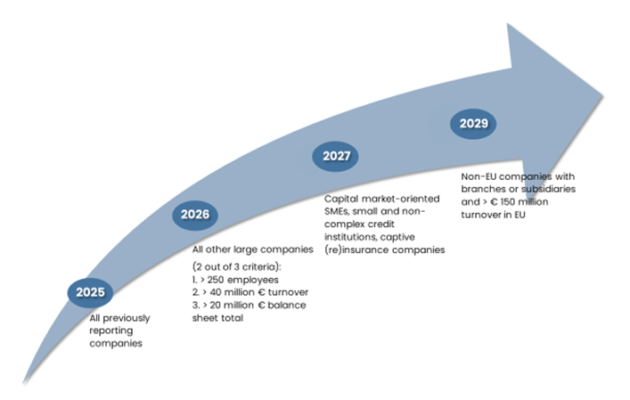 2025

All previously reporting companies

2026

All other large companies

(2 out of 3 criteria):
1. > 250 employees
2. > 40 million € turnover
3. > 20 million € balance sheet total

2027

Capital market-oriented SMEs, small and non-complex credit institutions, captive (re)insurance companies

2029

Non-EU companies with branches or subsidiaries and > € 150 million turnover in EU